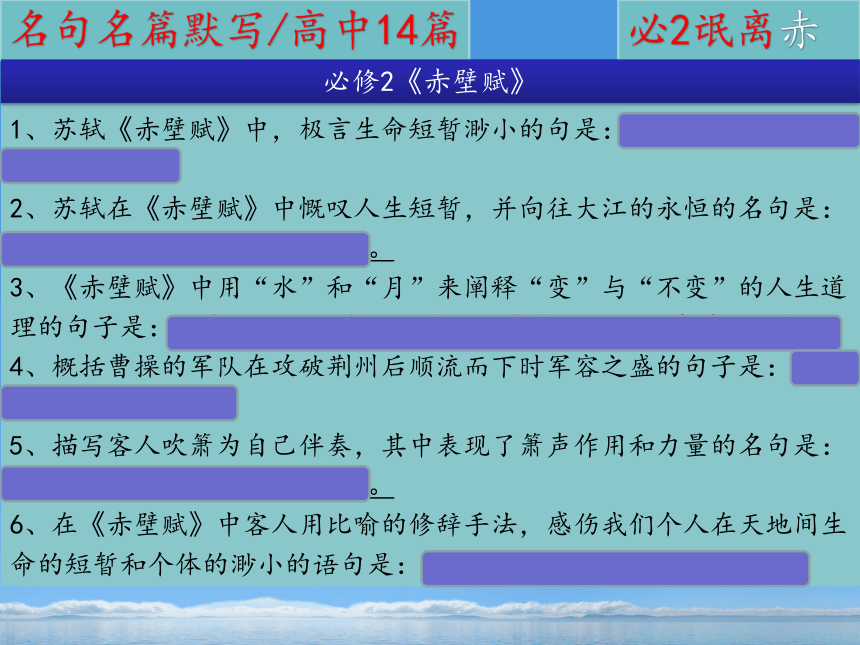 名句名篇默写/高中14篇

必2氓离赤

必修2《赤壁赋》

1、苏轼《赤壁赋》中，极言生命短暂渺小的句是：

2、苏轼在《赤壁赋》中慨叹人生短暂，并向往大江的永恒的名句是：。

3、《赤壁赋》中用“水”和“月”来阐释“变”与“不变”的人生道理的句子是：

4、概括曹操的军队在攻破荆州后顺流而下时军容之盛的句子是：

5、描写客人吹箫为自己伴奏，其中表现了箫声作用和力量的名句是：。

6、在《赤壁赋》中客人用比喻的修辞手法，感伤我们个人在天地间生命的短暂和个体的渺小的语句是：